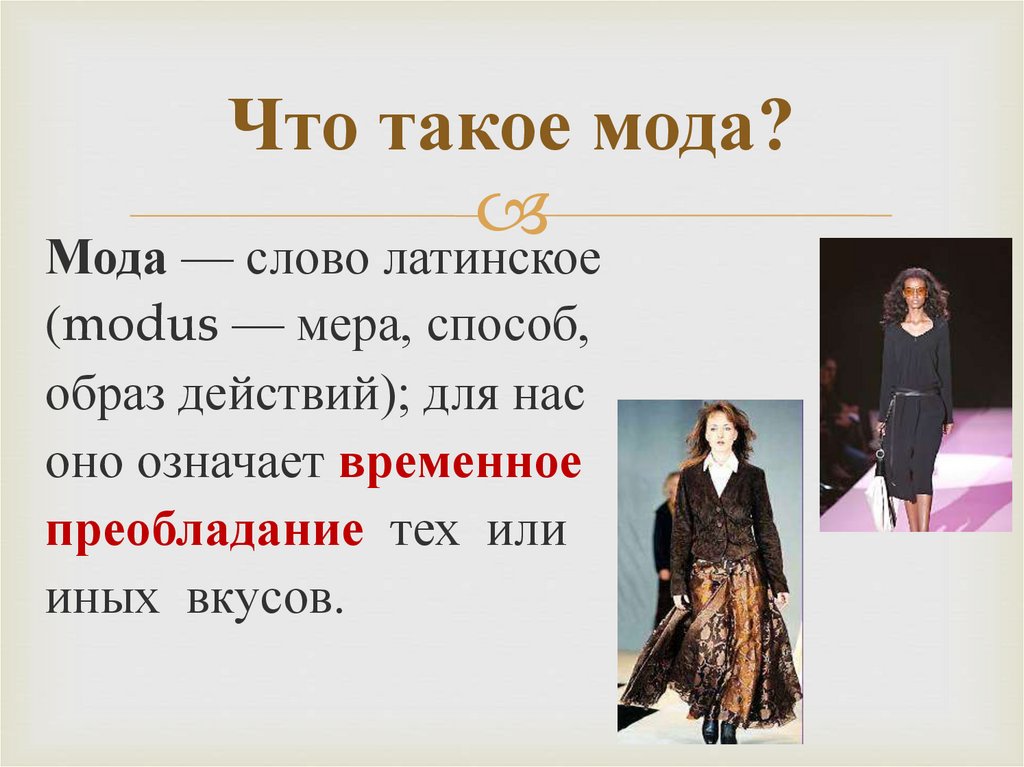 Что такое мода?

Мода — слово латинское (modus — мера, способ, образ действий); для нас оно означает временное преобладание тех или иных вкусов.